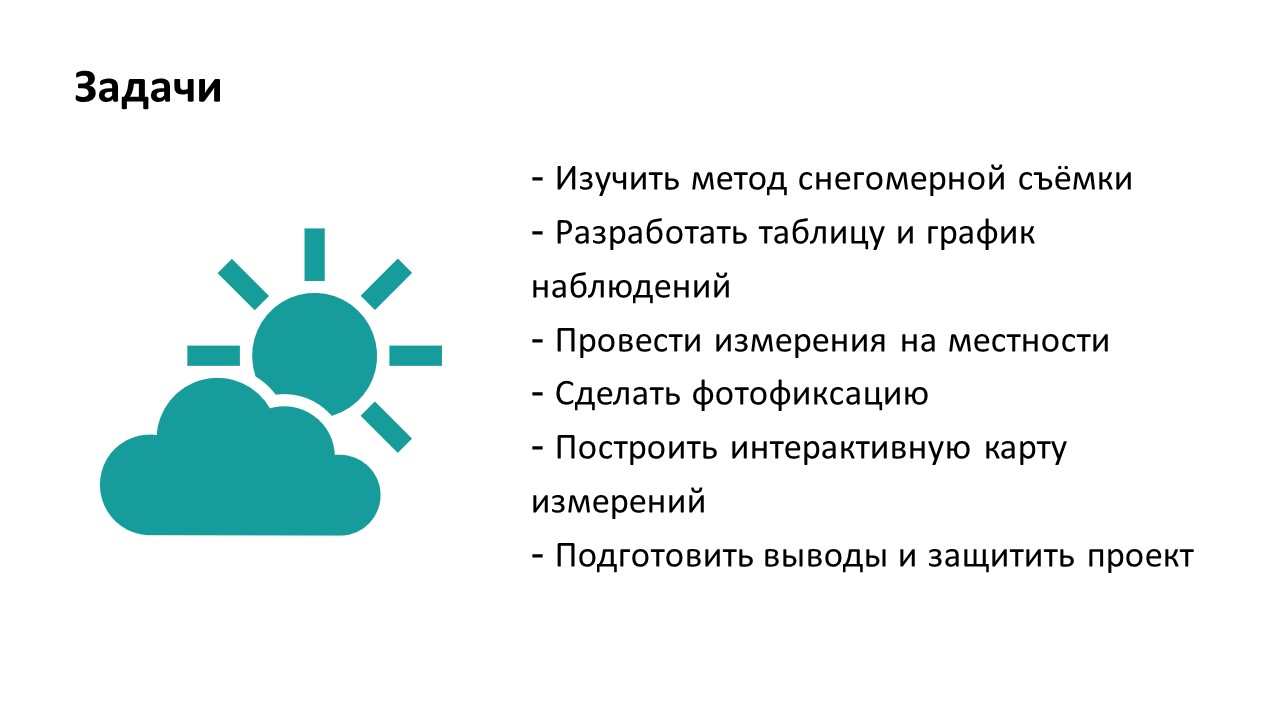 Задачи

- Изучить метод снегомерной съёмки
- Разработать таблицу и график наблюдений
- Провести измерения на местности
- Сделать фотофиксацию
- Построить интерактивную карту измерений
- Подготовить выводы и защитить проект